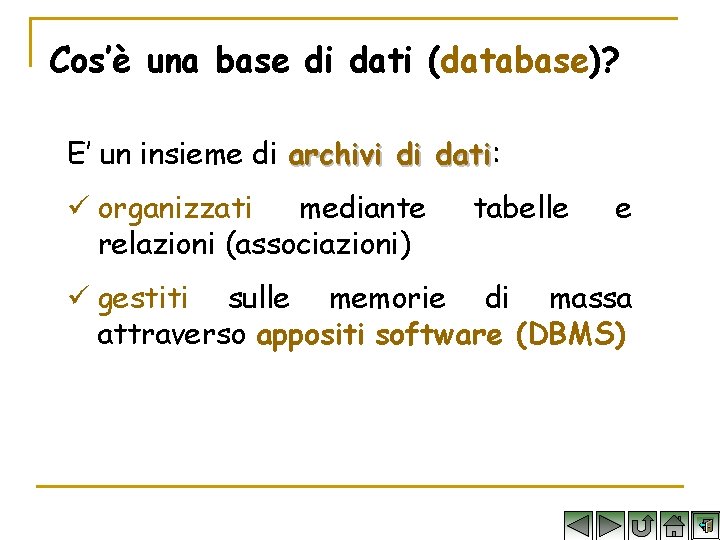 Cos'è una base di dati (database)?

E' un insieme di archivi di dati:

✓ organizzati mediante tabelle e relazioni (associazioni)

✓ gestiti sulle memorie di massa attraverso appositi software (DBMS)